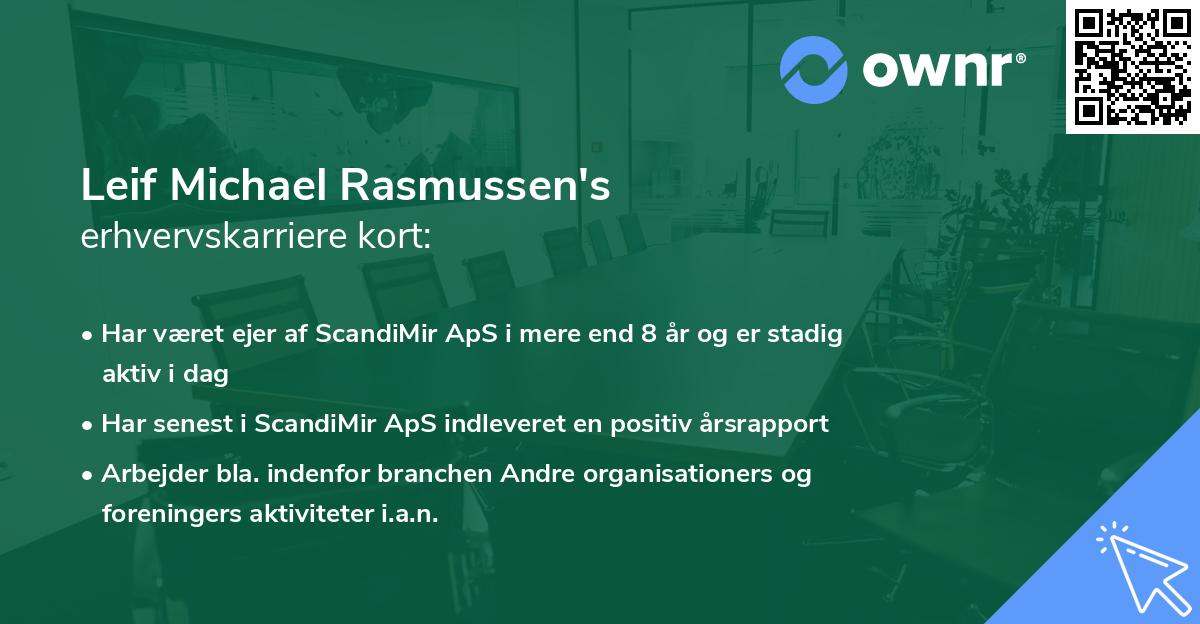 ownr®

Leif Michael Rasmussen's
erhvervskarriere kort:

• Har været ejer af ScandiMir ApS i mere end 8 år og er stadig aktiv i dag

• Har senest i ScandiMir ApS indleveret en positiv årsrapport

• Arbejder bla. indenfor branchen Andre organisationers og foreningers aktiviteter i.a.n.